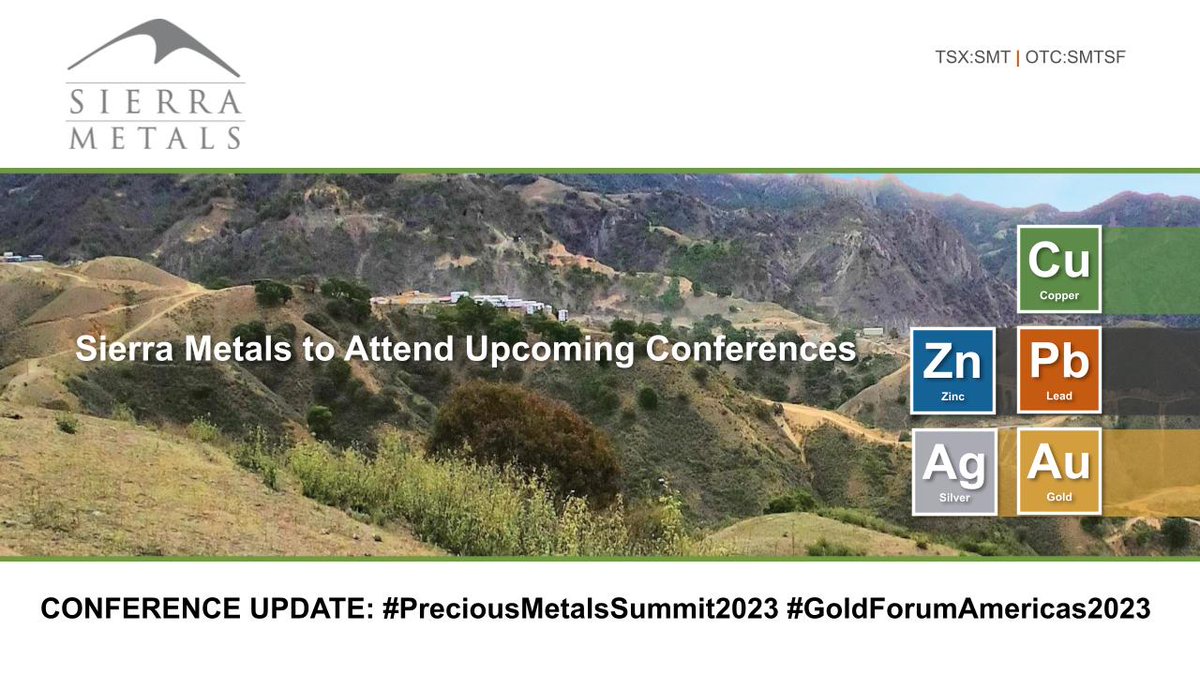 SIERRA METALS

TSX:SMT | OTC:SMTSF

Sierra Metals to Attend Upcoming Conferences

Cu
Copper

Zn
Zinc

Pb
Lead

Ag
Silver

Au
Gold

CONFERENCE UPDATE: #PreciousMetalsSummit2023 #GoldForumAmericas2023